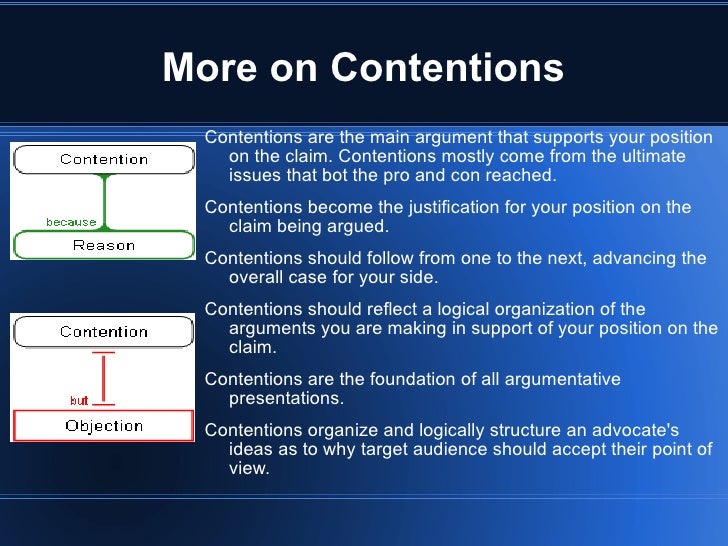 More on Contentions

Contention

because

Reason

Contention

but

Objection

Contentions are the main argument that supports your position on the claim. Contentions mostly come from the ultimate issues that bot the pro and con reached.

Contentions become the justification for your position on the claim being argued.

Contentions should follow from one to the next, advancing the overall case for your side.

Contentions should reflect a logical organization of the arguments you are making in support of your position on the claim.

Contentions are the foundation of all argumentative presentations.

Contentions organize and logically structure an advocate's ideas as to why target audience should accept their point of view.